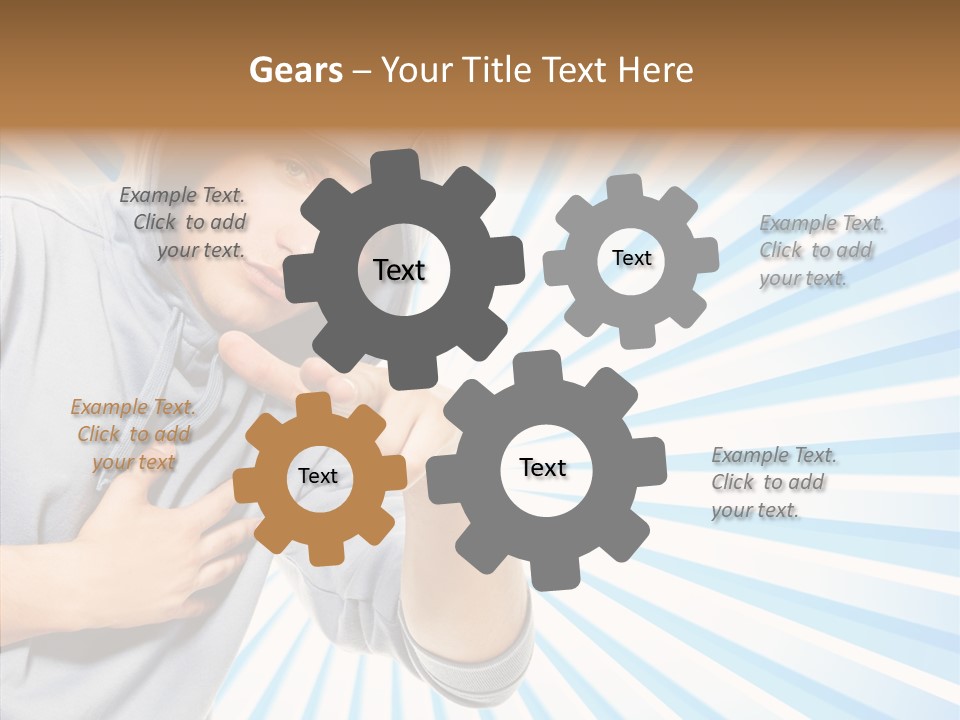 Gears – Your Title Text Here

Example Text. Click to add your text.

Text

Text

Example Text. Click to add your text.

Example Text. Click to add your text

Text

Text

Example Text. Click to add your text.